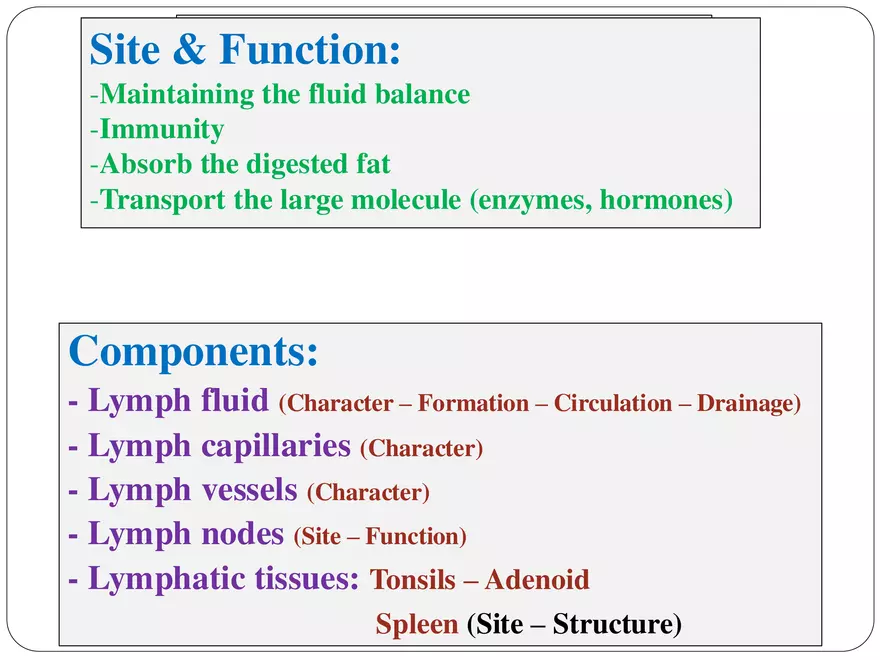 Site & Function:
-Maintaining the fluid balance
-Immunity
-Absorb the digested fat
-Transport the large molecule (enzymes, hormones)

Components:
- Lymph fluid (Character – Formation – Circulation – Drainage)
- Lymph capillaries (Character)
- Lymph vessels (Character)
- Lymph nodes (Site – Function)
- Lymphatic tissues: Tonsils – Adenoid
Spleen (Site – Structure)